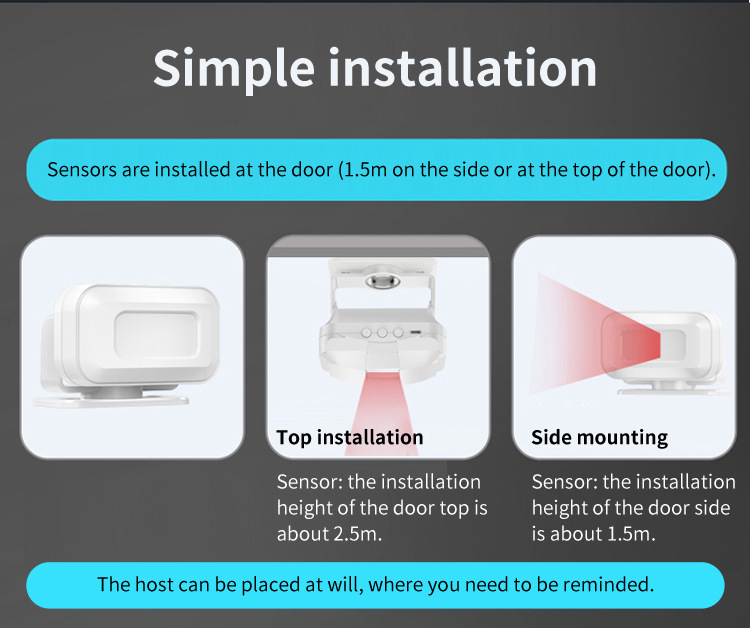 Simple installation

Sensors are installed at the door (1.5m on the side or at the top of the door).

Top installation

Sensor: the installation height of the door top is about 2.5m.

Side mounting

Sensor: the installation height of the door side is about 1.5m.

The host can be placed at will, where you need to be reminded.